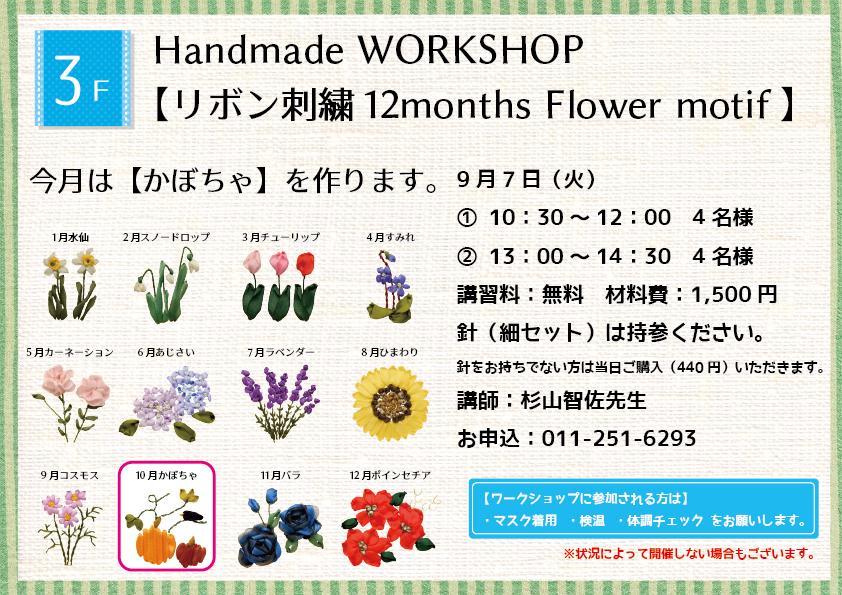 3F

Handmade WORKSHOP
【リボン刺繍 12months Flower motif】

今月は【かぼちゃ】を作ります。

1月水仙
2月スノードロップ
3月チューリップ
4月すみれ
5月カーネーション
6月あじさい
7月ラベンダー
8月ひまわり
9月コスモス
10月かぼちゃ
11月バラ
12月ポインセチア

9月7日（火）
① 10：30～12：00　4名様
② 13：00～14：30　4名様
講習料：無料　材料費：1,500円
針（細セット）は持参ください。
針をお持ちでない方は当日ご購入（440円）いただきます。
講師：杉山智佐先生
お申込：011-251-6293

【ワークショップに参加される方は】
・マスク着用　・検温　・体調チェック をお願いします。

※状況によって開催しない場合もございます。